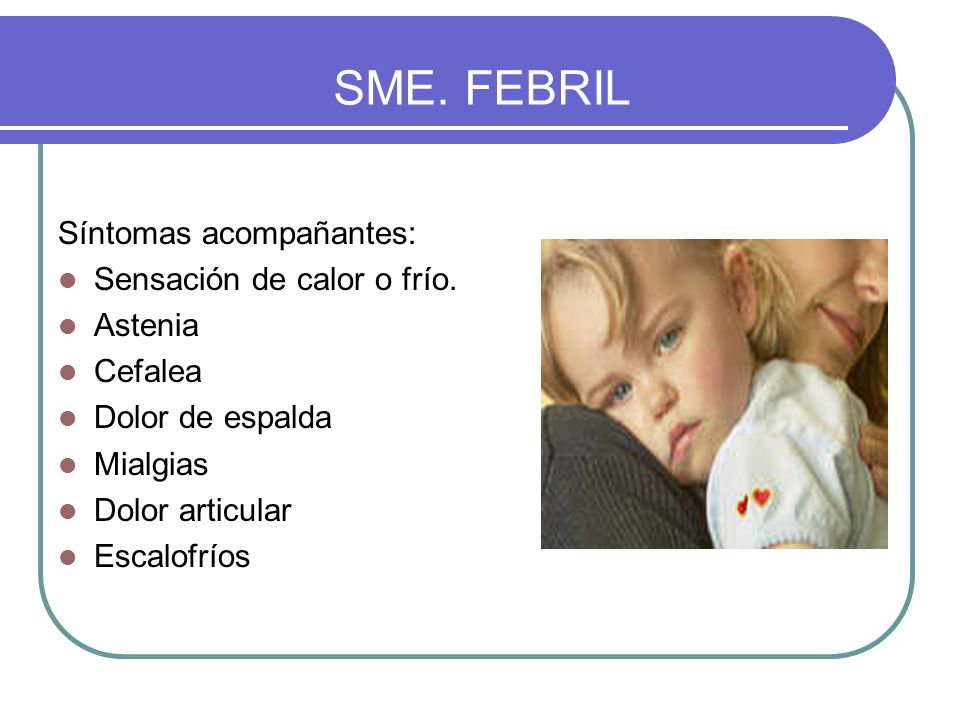 SME. FEBRIL

Síntomas acompañantes:
- Sensación de calor o frío.
- Astenia
- Cefalea
- Dolor de espalda
- Mialgias
- Dolor articular
- Escalofríos